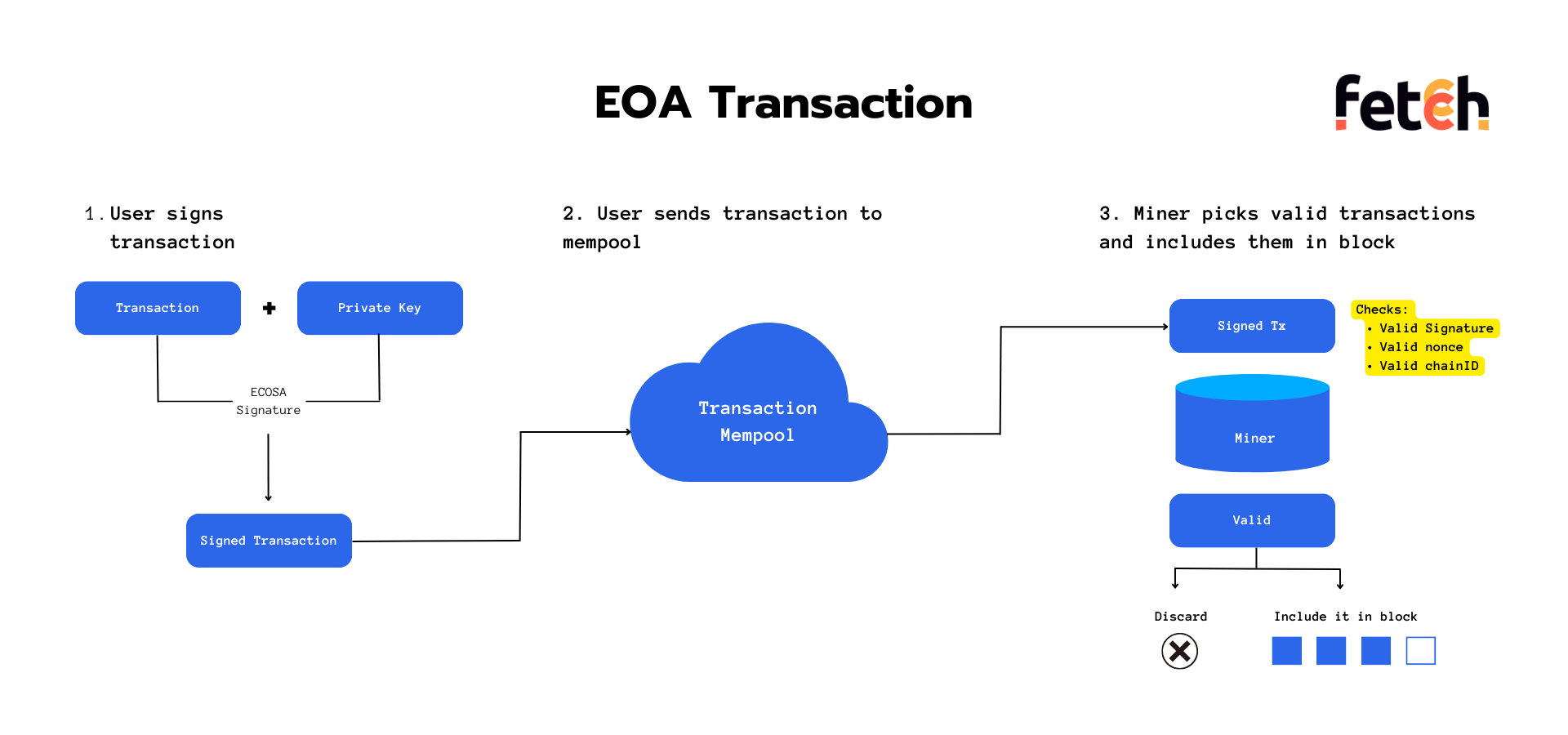 EOA Transaction

fetch

1. User signs transaction

Transaction

+

Private Key

ECOSA Signature

Signed Transaction

2. User sends transaction to mempool

Transaction Mempool

3. Miner picks valid transactions and includes them in block

Signed Tx

Checks:
• Valid Signature
• Valid nonce
• Valid chainID

Miner

Valid

Discard

Include it in block